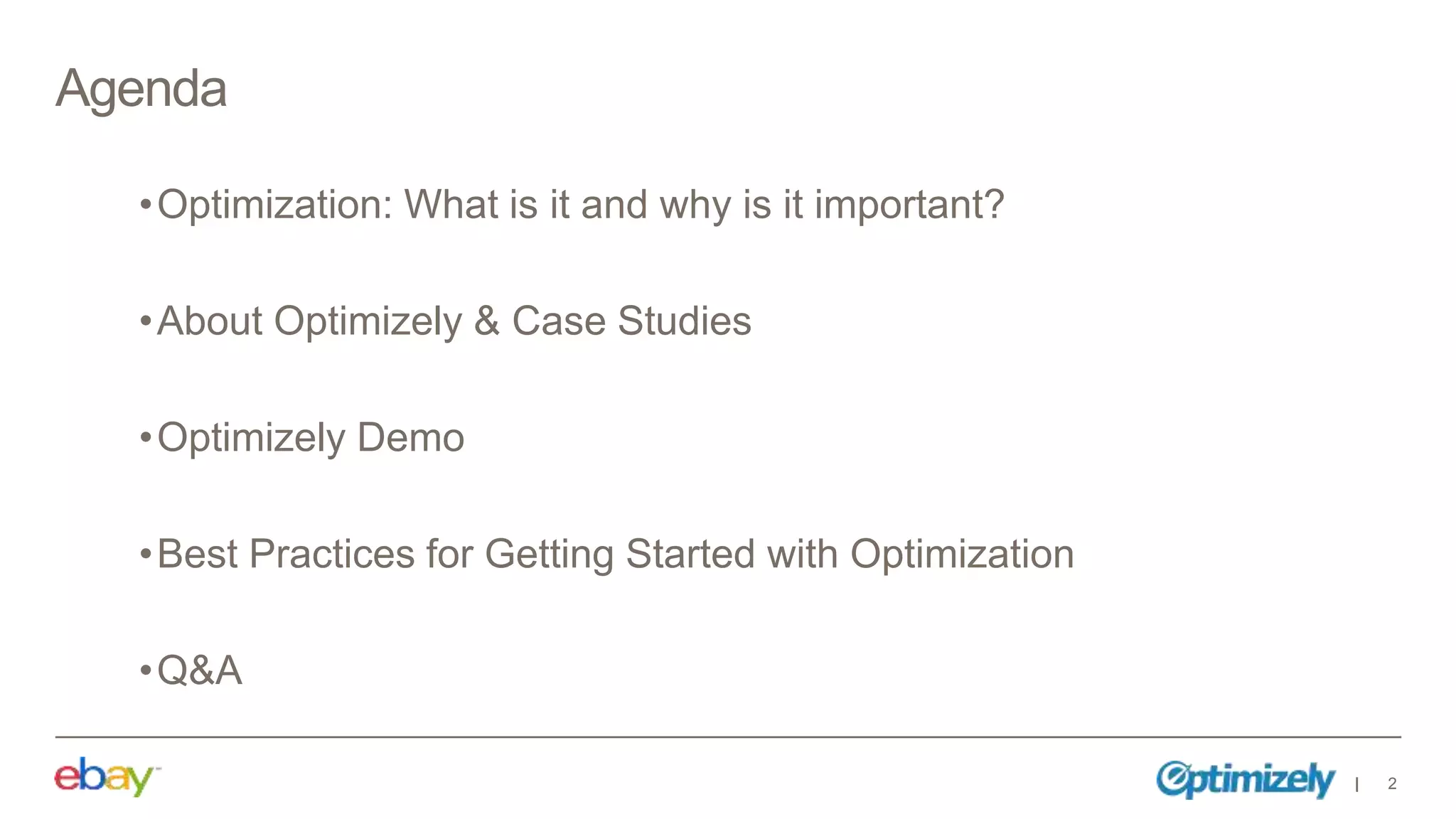 Agenda

• Optimization: What is it and why is it important?

• About Optimizely & Case Studies

• Optimizely Demo

• Best Practices for Getting Started with Optimization

• Q&A

ebay

Optimizely | 2